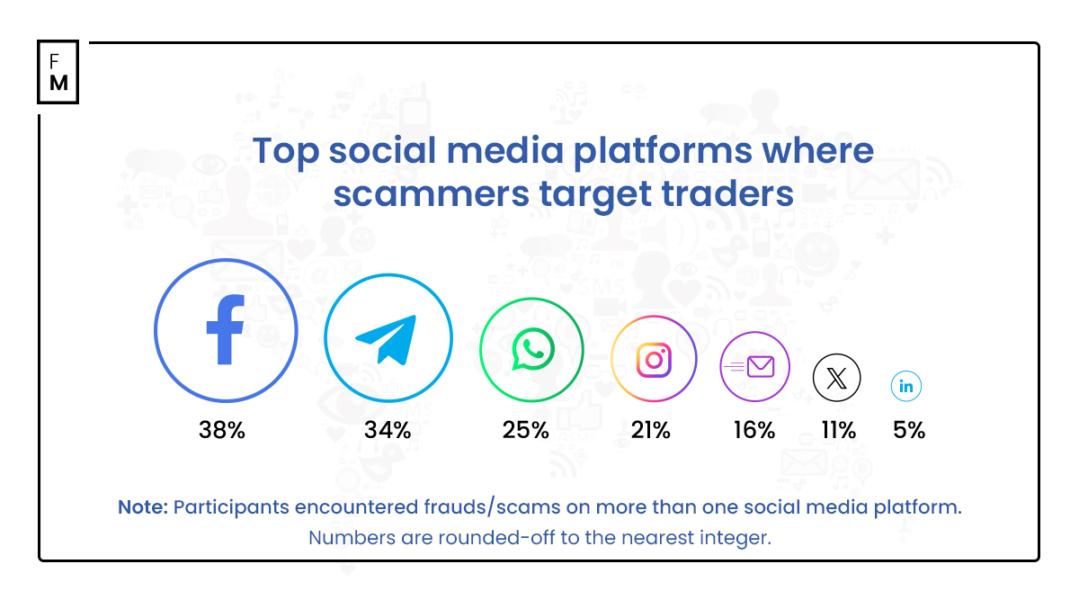 F
M

Top social media platforms where scammers target traders

38%

34%

25%

21%

16%

11%

in

5%

Note: Participants encountered frauds/scams on more than one social media platform. Numbers are rounded-off to the nearest integer.